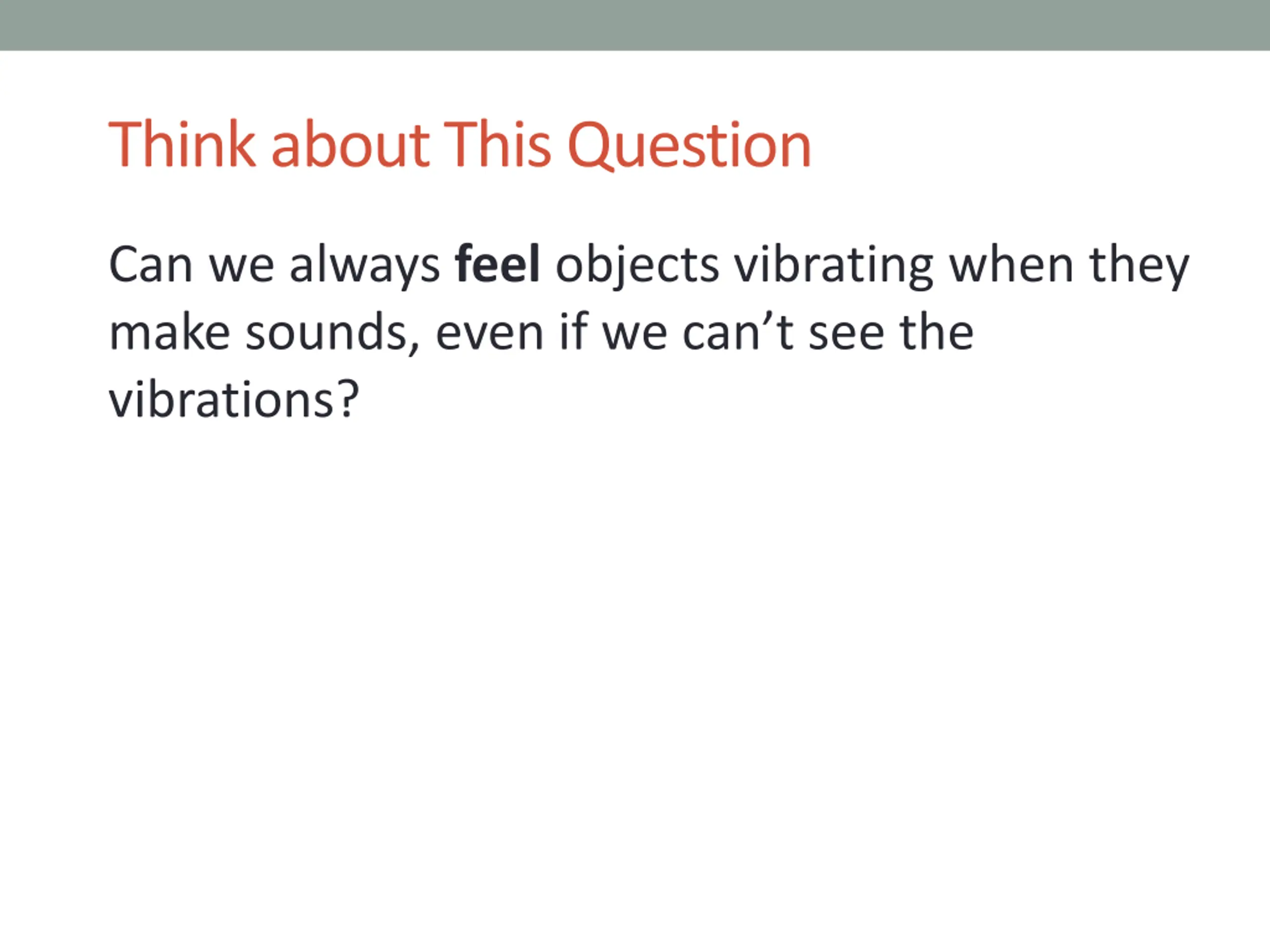 Think about This Question

Can we always feel objects vibrating when they make sounds, even if we can’t see the vibrations?